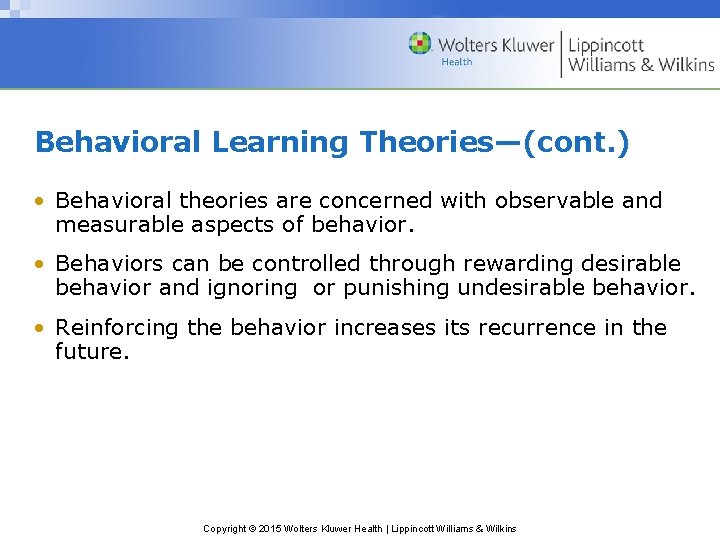 Wolters Kluwer Health | Lippincott Williams & Wilkins

Behavioral Learning Theories—(cont.)

• Behavioral theories are concerned with observable and measurable aspects of behavior.

• Behaviors can be controlled through rewarding desirable behavior and ignoring or punishing undesirable behavior.

• Reinforcing the behavior increases its recurrence in the future.

Copyright © 2015 Wolters Kluwer Health | Lippincott Williams & Wilkins